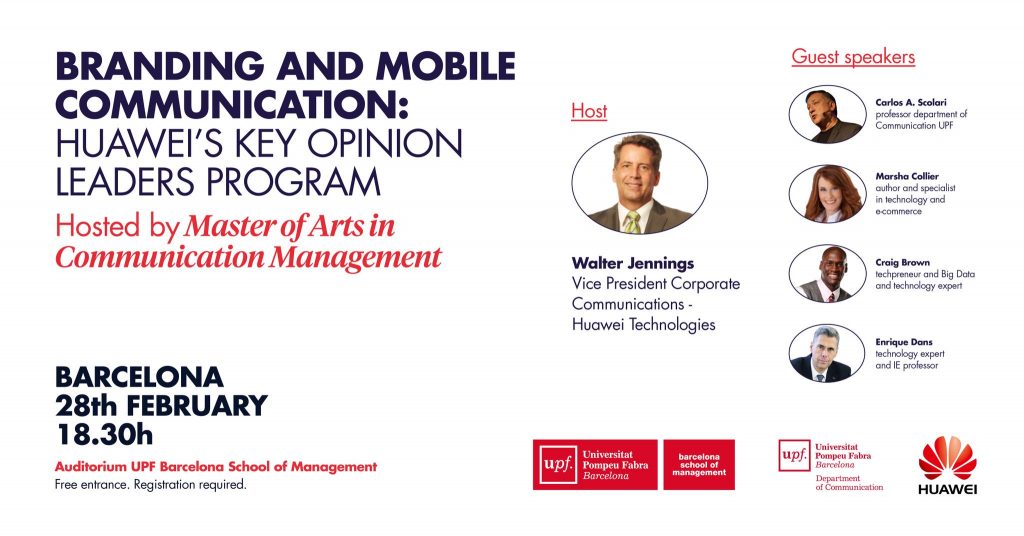 BRANDING AND MOBILE COMMUNICATION: HUAWEI'S KEY OPINION LEADERS PROGRAM

Hosted by Master of Arts in Communication Management

BARCELONA
28th FEBRUARY
18.30h

Auditorium UPF Barcelona School of Management
Free entrance. Registration required.

Host

Walter Jennings
Vice President Corporate Communications - Huawei Technologies

Guest speakers

Carlos A. Scolari
professor department of Communication UPF

Marsha Collier
author and specialist in technology and e-commerce

Craig Brown
techpreneur and Big Data and technology expert

Enrique Dans
technology expert and IE professor

upf. Universitat Pompeu Fabra Barcelona

barcelona school of management

upf. Universitat Pompeu Fabra Barcelona
Department of Communication

HUAWEI